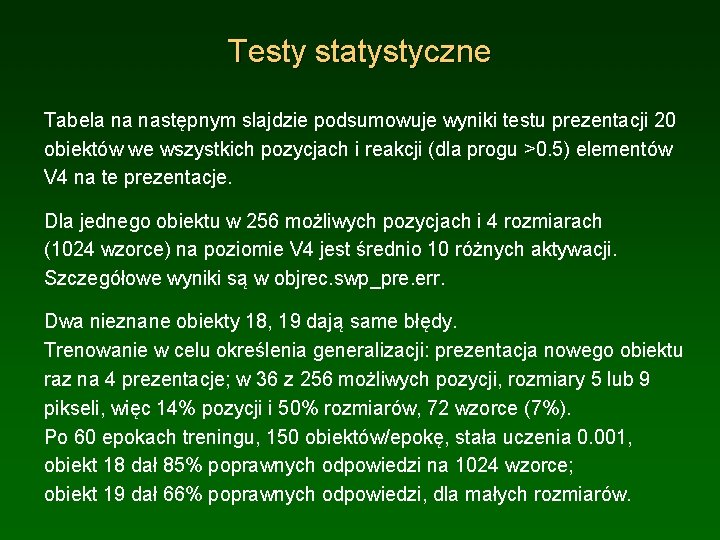 Testy statystyczne

Tabela na następnym slajdzie podsumowuje wyniki testu prezentacji 20 obiektów we wszystkich pozycjach i reakcji (dla progu >0.5) elementów V4 na te prezentacje.

Dla jednego obiektu w 256 możliwych pozycjach i 4 rozmiarach (1024 wzorce) na poziomie V4 jest średnio 10 różnych aktywacji. Szczegółowe wyniki są w objrec.swp_pre.err.

Dwa nieznane obiekty 18, 19 dają same błędy.
Trenowanie w celu określenia generalizacji: prezentacja nowego obiektu raz na 4 prezentacje; w 36 z 256 możliwych pozycji, rozmiary 5 lub 9 pikseli, więc 14% pozycji i 50% rozmiarów, 72 wzorce (7%).
Po 60 epokach treningu, 150 obiektów/epokę, stała uczenia 0.001, obiekt 18 dał 85% poprawnych odpowiedzi na 1024 wzorce;
obiekt 19 dał 66% poprawnych odpowiedzi, dla małych rozmiarów.